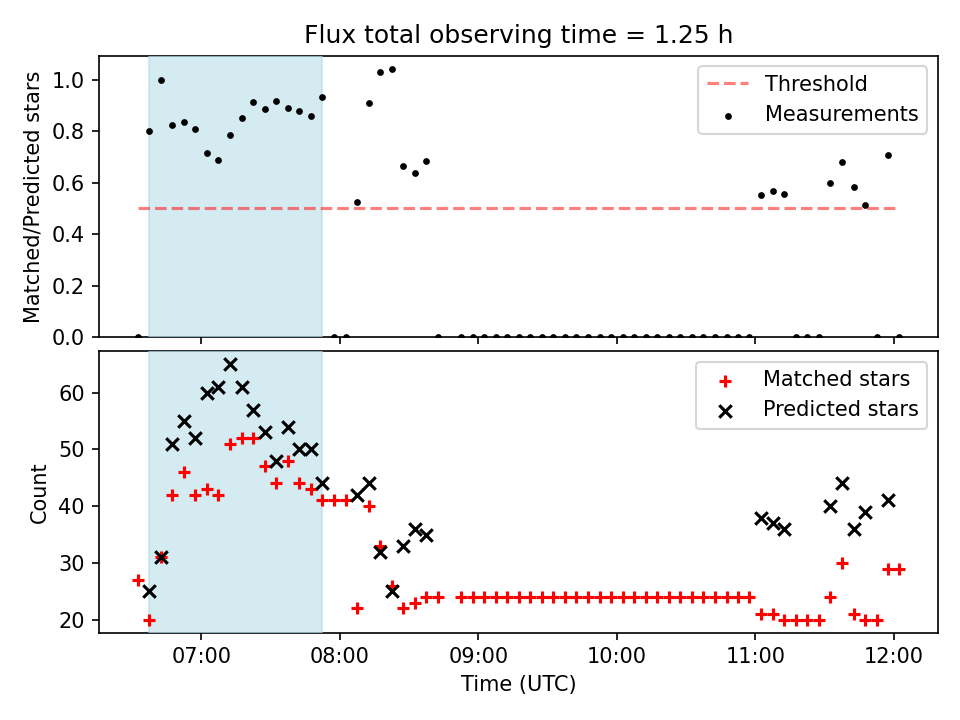 Flux total observing time = 1.25 h

Matched/Predicted stars

1.0
0.8
0.6
0.4
0.2
0.0

Threshold
Measurements

Count

60
50
40
30
20

Matched stars
Predicted stars

07:00
08:00
09:00
10:00
11:00
12:00

Time (UTC)